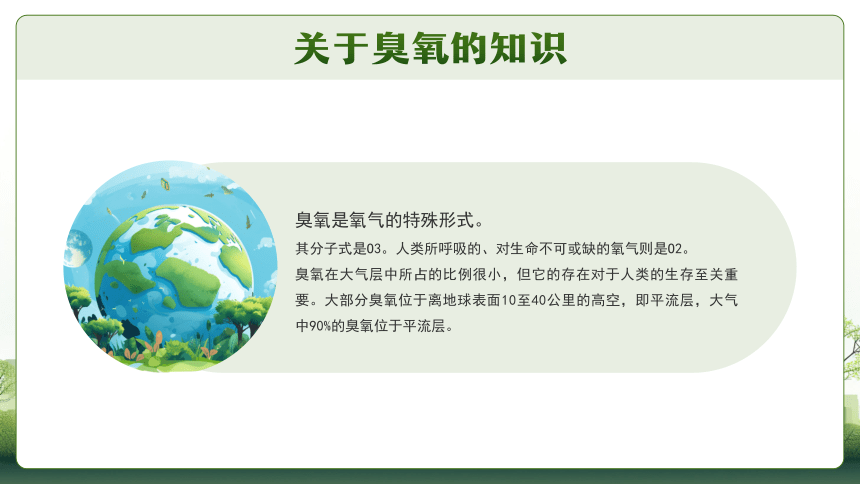 关于臭氧的知识

臭氧是氧气的特殊形式。

其分子式是03。人类所呼吸的、对生命不可或缺的氧气则是02。

臭氧在大气层中所占的比例很小，但它的存在对于人类的生存至关重要。大部分臭氧位于离地球表面10至40公里的高空，即平流层，大气中90%的臭氧位于平流层。